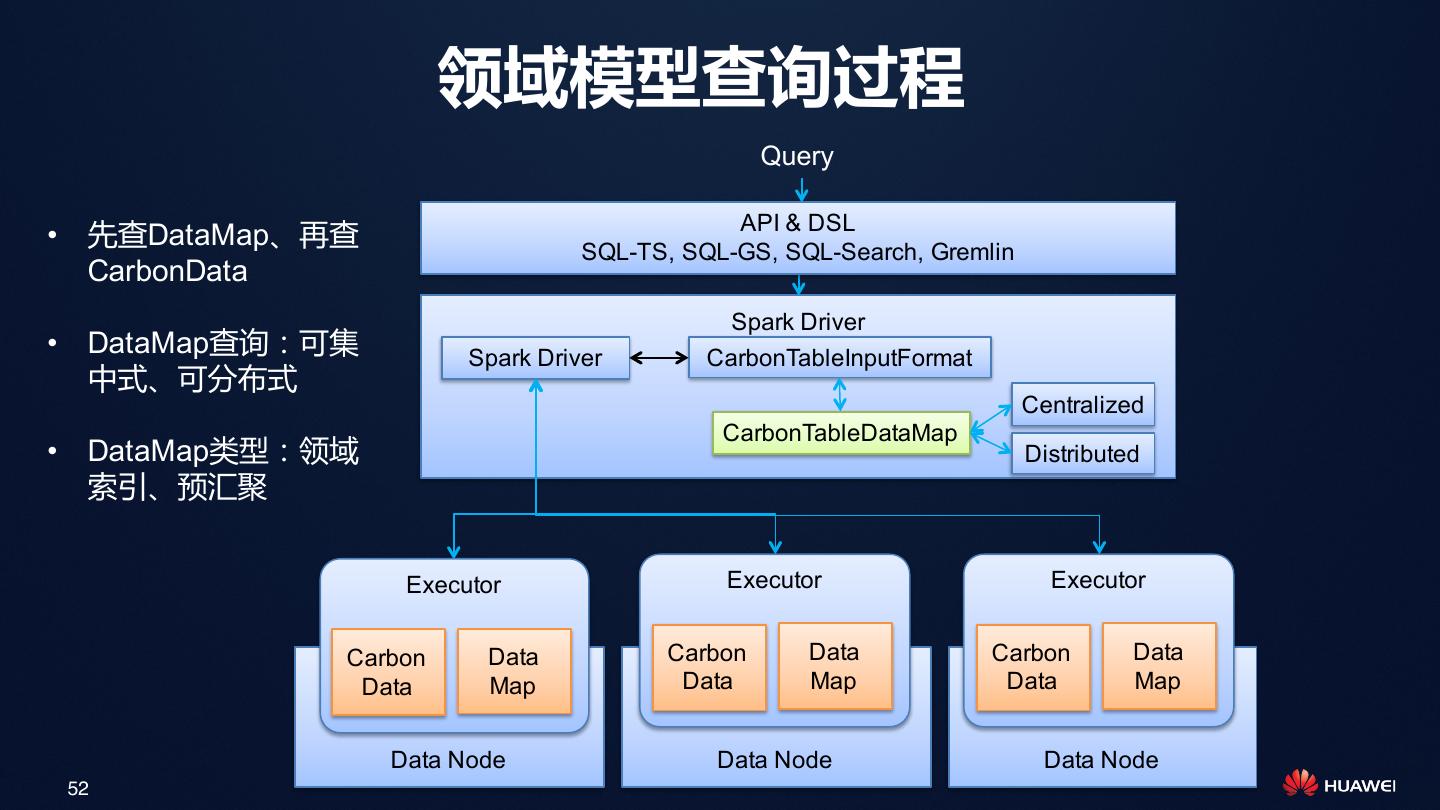 领域模型查询过程

• 先查DataMap、再查CarbonData

• DataMap查询：可集中式、可分布式

• DataMap类型：领域索引、预汇聚

Query

API & DSL
SQL-TS, SQL-GS, SQL-Search, Gremlin

Spark Driver

Spark Driver

CarbonTableInputFormat

CarbonTableDataMap

Centralized

Distributed

Executor

Carbon Data

Data Map

Data Node

Executor

Carbon Data

Data Map

Data Node

Executor

Carbon Data

Data Map

Data Node

52

HUAWEI